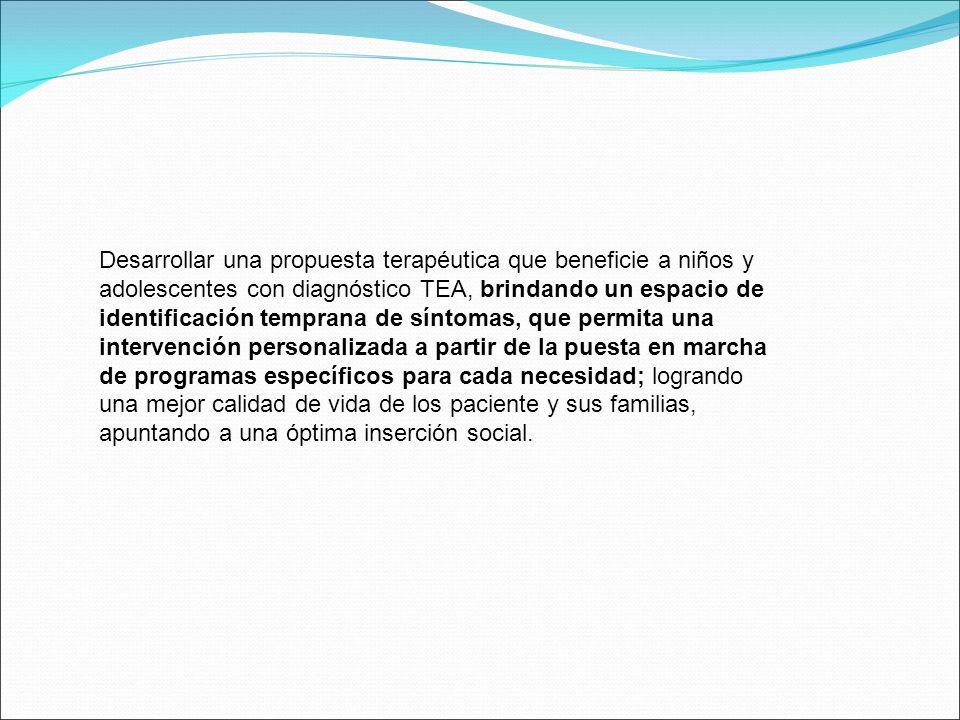 Desarrollar una propuesta terapéutica que beneficie a niños y adolescentes con diagnóstico TEA, brindando un espacio de identificación temprana de síntomas, que permita una intervención personalizada a partir de la puesta en marcha de programas específicos para cada necesidad; logrando una mejor calidad de vida de los paciente y sus familias, apuntando a una óptima inserción social.